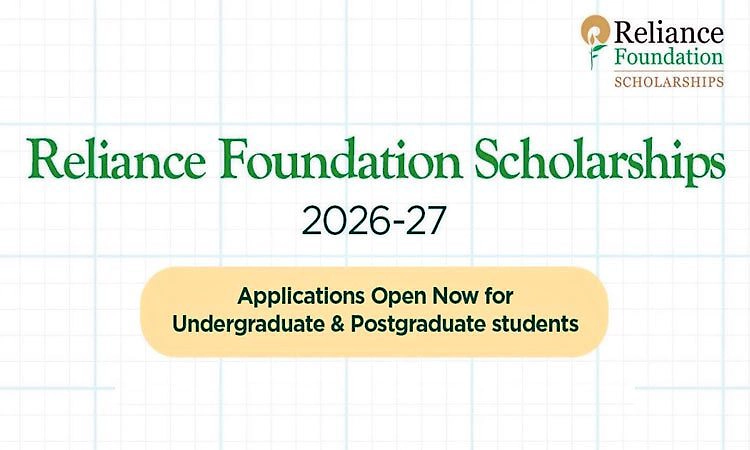 Reliance Foundation
SCHOLARSHIPS

Reliance Foundation Scholarships
2026-27

Applications Open Now for Undergraduate & Postgraduate students